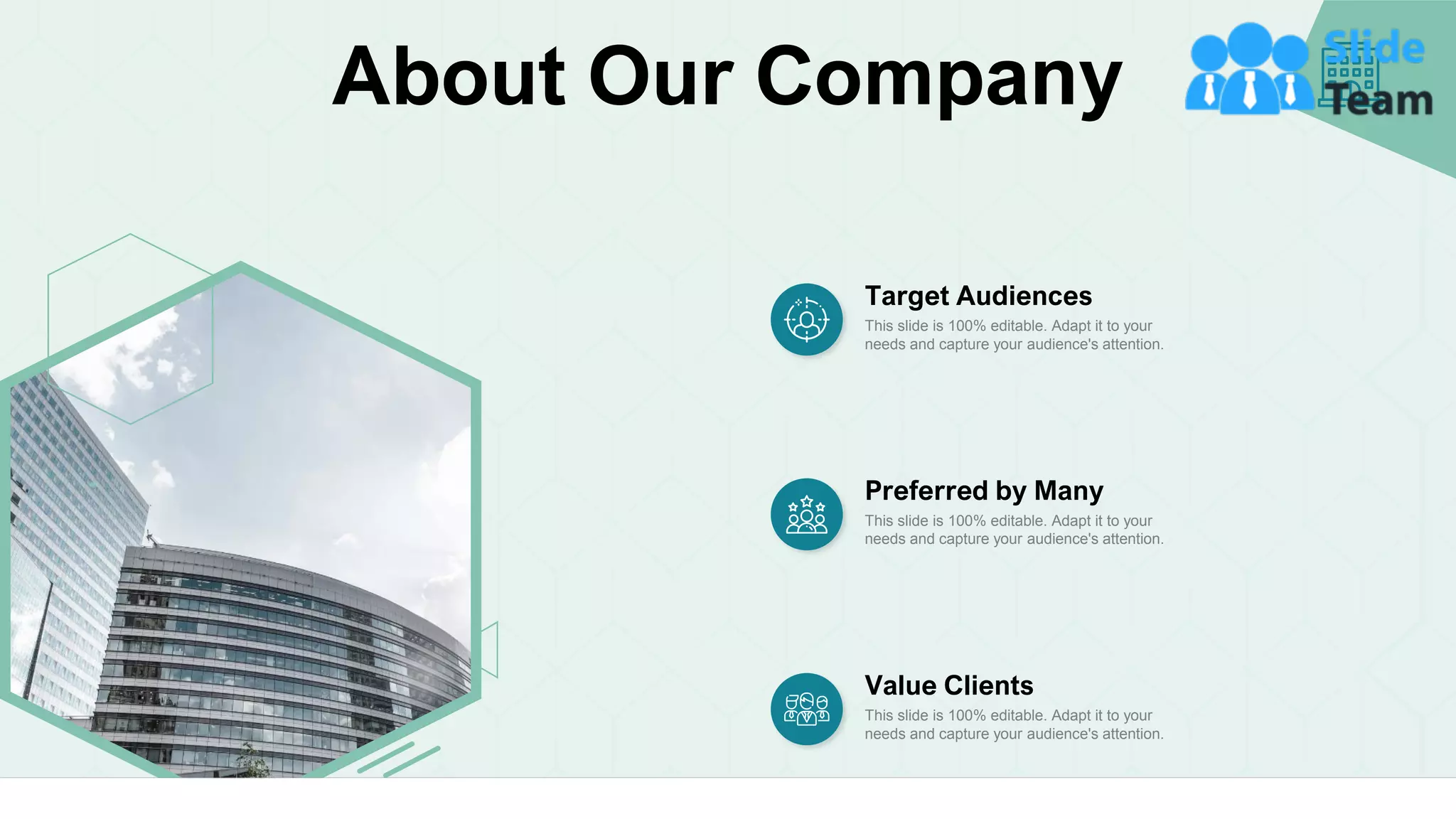 About Our Company

Slide Team

Target Audiences
This slide is 100% editable. Adapt it to your needs and capture your audience's attention.

Preferred by Many
This slide is 100% editable. Adapt it to your needs and capture your audience's attention.

Value Clients
This slide is 100% editable. Adapt it to your needs and capture your audience's attention.